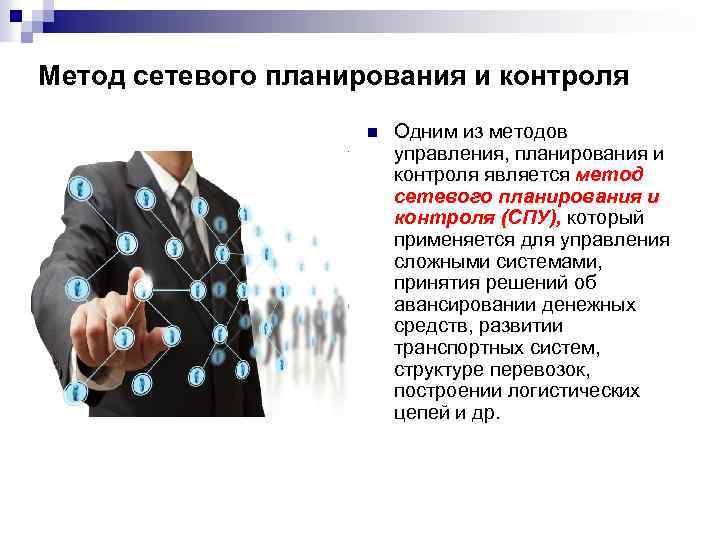 Метод сетевого планирования и контроля

Одним из методов управления, планирования и контроля является метод сетевого планирования и контроля (СПУ), который применяется для управления сложными системами, принятия решений об авансировании денежных средств, развитии транспортных систем, структуре перевозок, построении логистических цепей и др.